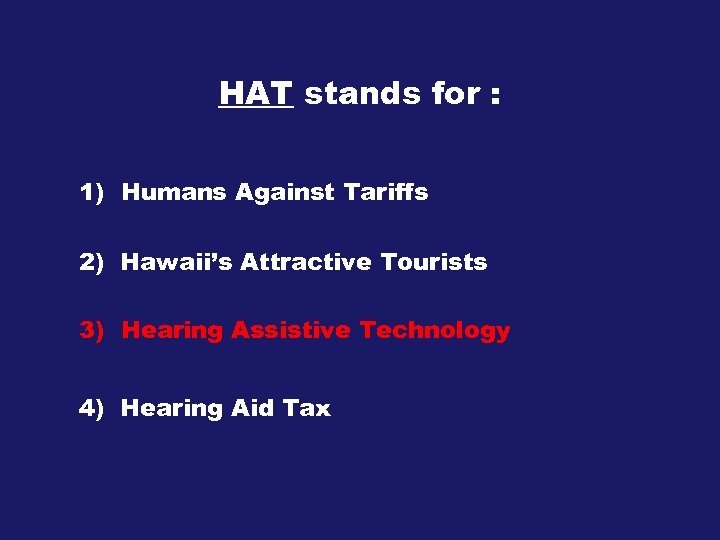 HAT stands for :

1) Humans Against Tariffs

2) Hawaii's Attractive Tourists

3) Hearing Assistive Technology

4) Hearing Aid Tax